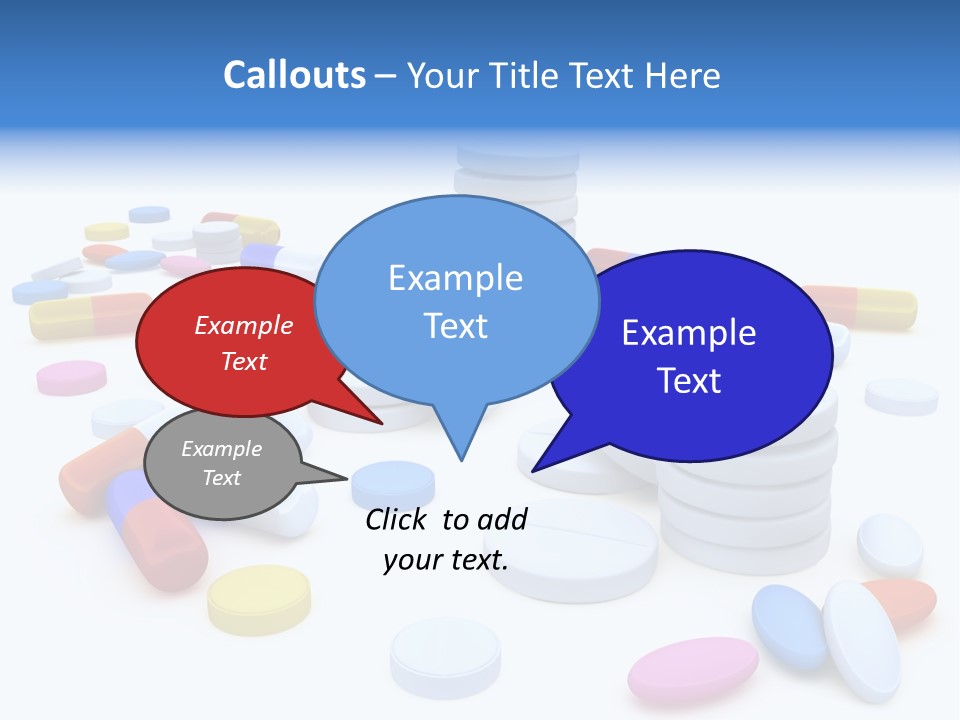 Callouts – Your Title Text Here

Example Text

Example Text

Example Text

Example Text

Click to add your text.